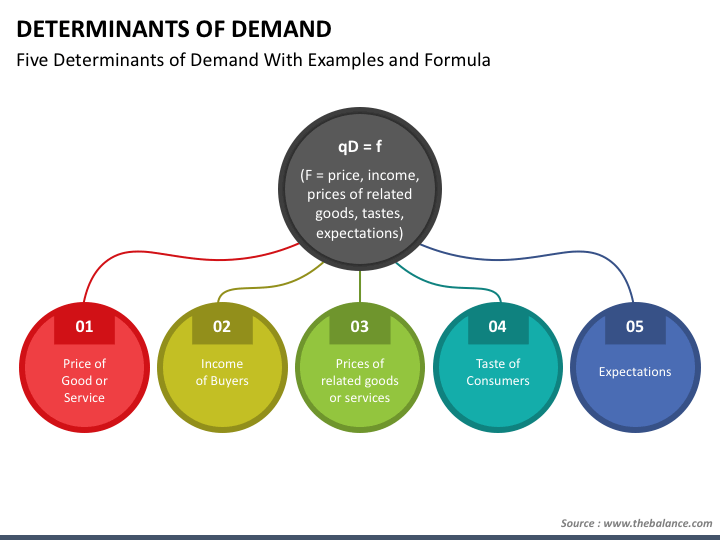 DETERMINANTS OF DEMAND

Five Determinants of Demand With Examples and Formula

qD = f

(F = price, income, prices of related goods, tastes, expectations)

01

Price of Good or Service

02

Income of Buyers

03

Prices of related goods or services

04

Taste of Consumers

05

Expectations

Source : www.thebalance.com